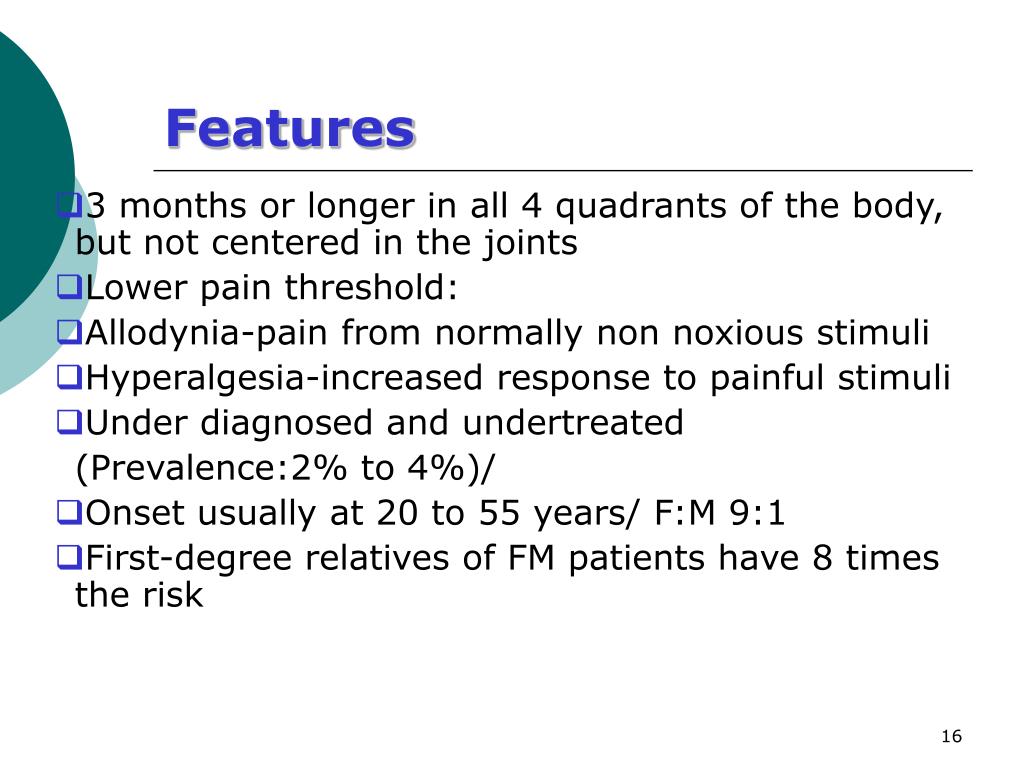 Features

❑3 months or longer in all 4 quadrants of the body, but not centered in the joints
❑Lower pain threshold:
❑Allodynia-pain from normally non noxious stimuli
❑Hyperalgesia-increased response to painful stimuli
❑Under diagnosed and undertreated (Prevalence:2% to 4%)/
❑Onset usually at 20 to 55 years/ F:M 9:1
❑First-degree relatives of FM patients have 8 times the risk

16